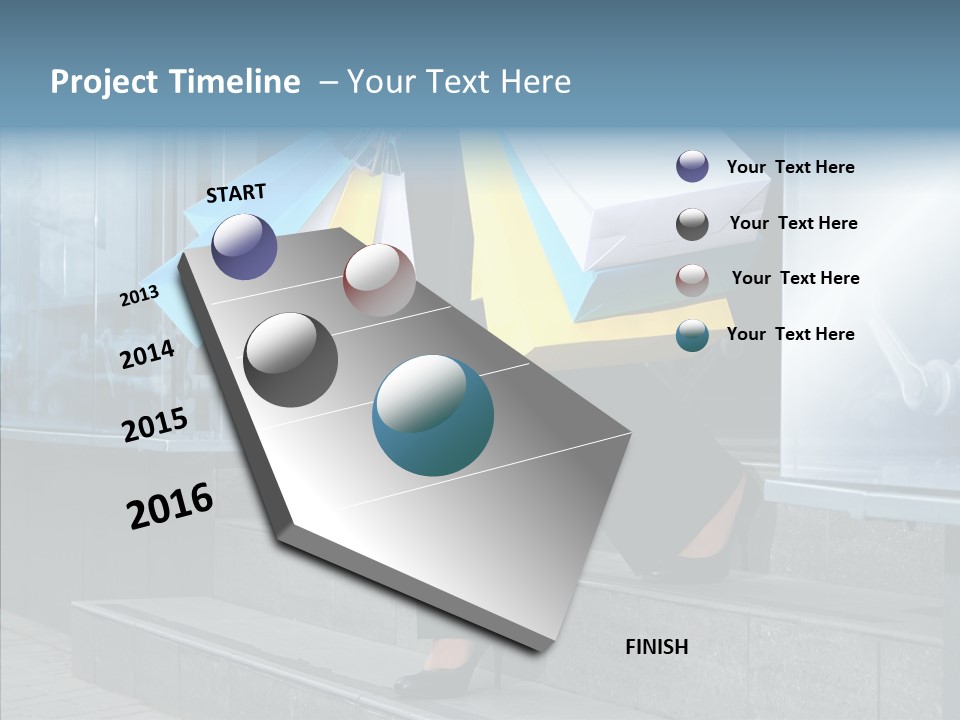 Project Timeline – Your Text Here

START

2013

2014

2015

2016

Your Text Here

Your Text Here

Your Text Here

Your Text Here

FINISH